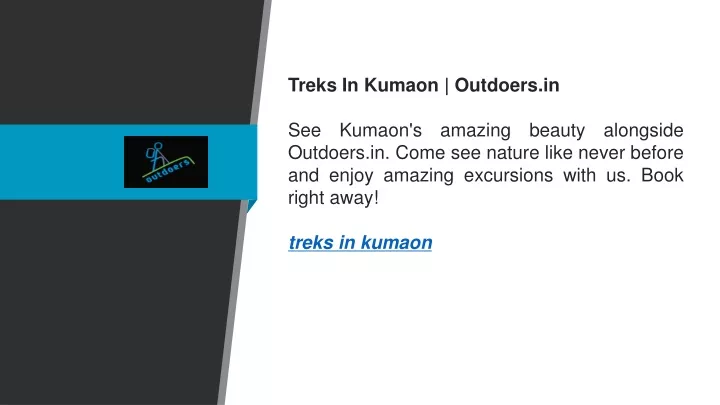 outdoers

Treks In Kumaon | Outdoers.in

See Kumaon's amazing beauty alongside Outdoers.in. Come see nature like never before and enjoy amazing excursions with us. Book right away!

treks in kumaon